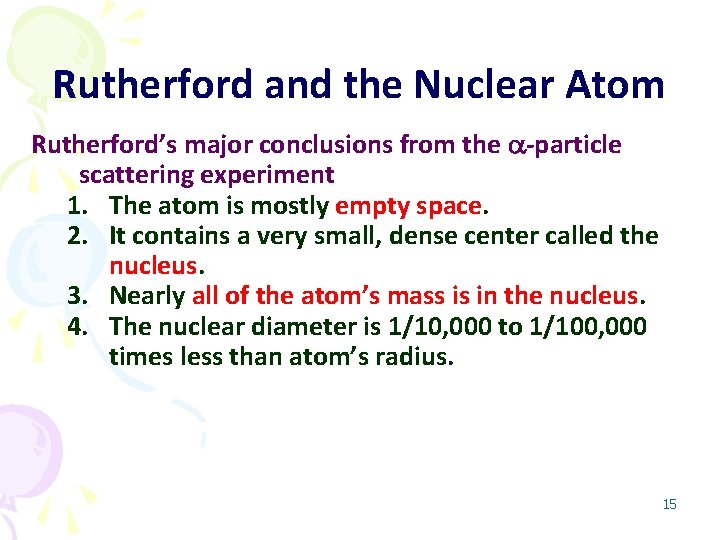 Rutherford and the Nuclear Atom

Rutherford's major conclusions from the $\alpha$-particle scattering experiment

1. The atom is mostly empty space.
2. It contains a very small, dense center called the nucleus.
3. Nearly all of the atom's mass is in the nucleus.
4. The nuclear diameter is 1/10,000 to 1/100,000 times less than atom's radius.

15